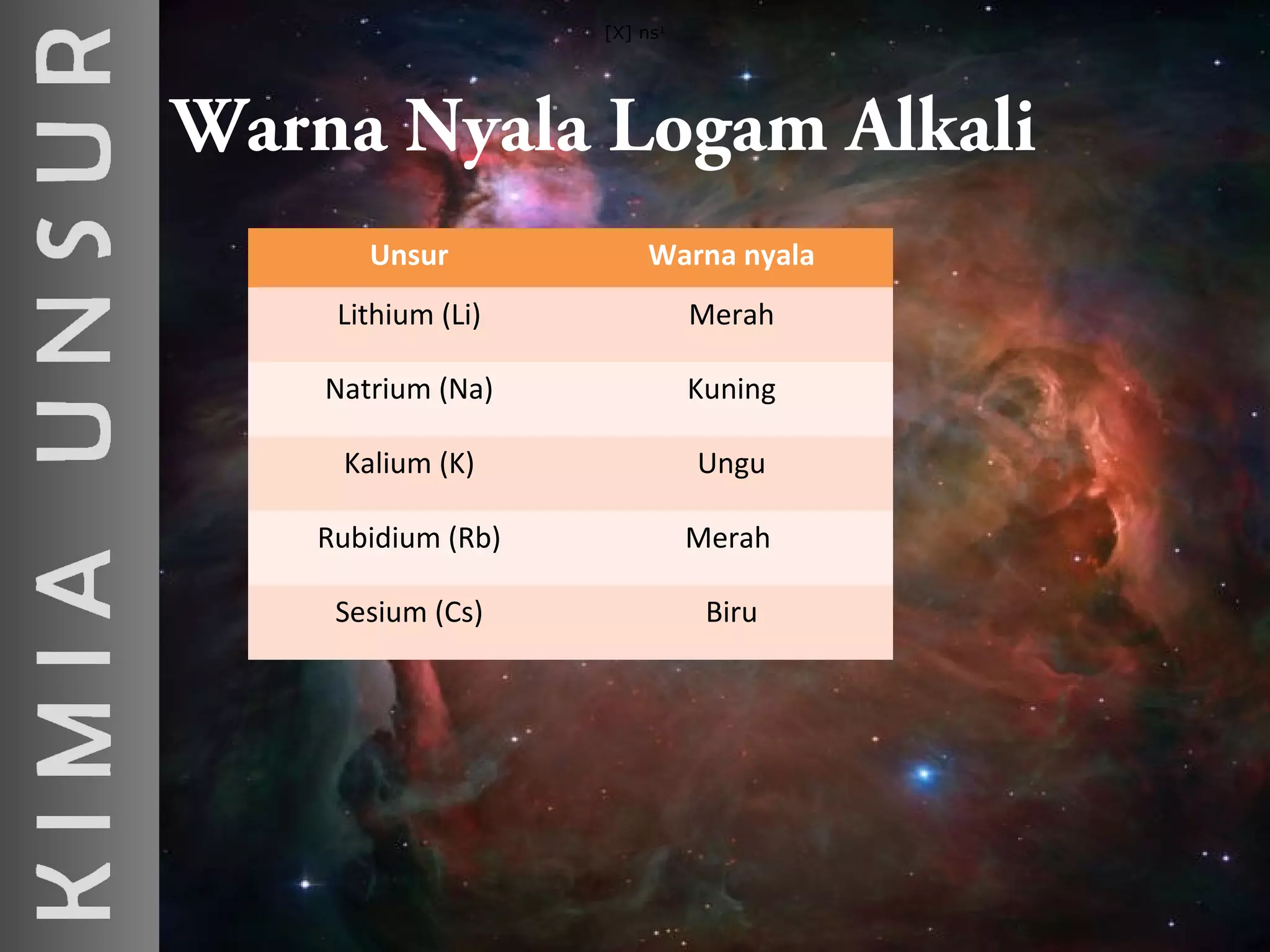 KIMIA UNSUR

[X] $ns^1$

Warna Nyala Logam Alkali

| Unsur | Warna nyala |
|---|---|
| Lithium (Li) | Merah |
| Natrium (Na) | Kuning |
| Kalium (K) | Ungu |
| Rubidium (Rb) | Merah |
| Sesium (Cs) | Biru |